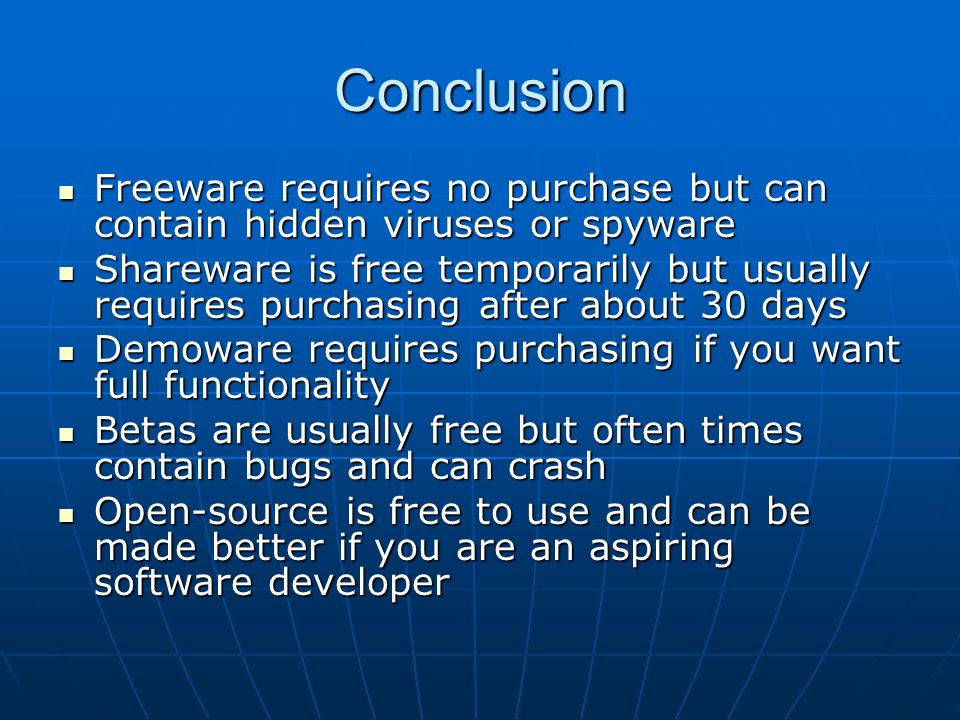 Conclusion

- Freeware requires no purchase but can contain hidden viruses or spyware
- Shareware is free temporarily but usually requires purchasing after about 30 days
- Demoware requires purchasing if you want full functionality
- Betas are usually free but often times contain bugs and can crash
- Open-source is free to use and can be made better if you are an aspiring software developer